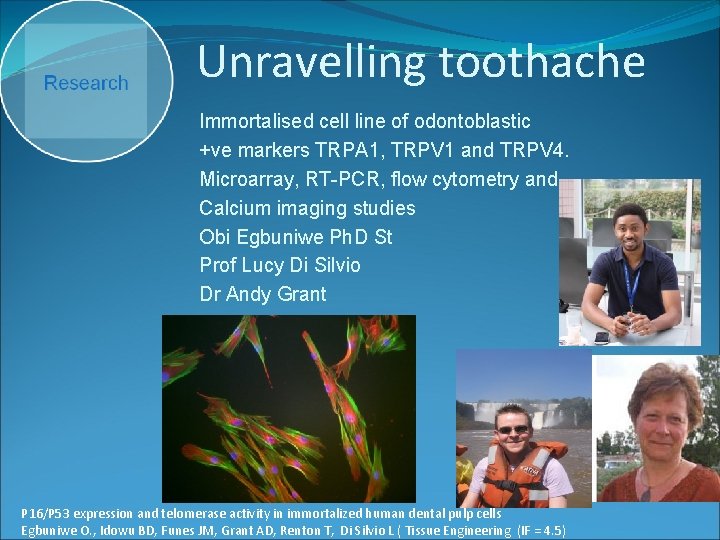 Research

Unravelling toothache

Immortalised cell line of odontoblastic +ve markers TRPA1, TRPV1 and TRPV4. Microarray, RT-PCR, flow cytometry and Calcium imaging studies
Obi Egbuniwe PhD St
Prof Lucy Di Silvio
Dr Andy Grant

P16/P53 expression and telomerase activity in immortalized human dental pulp cells
Egbuniwe O., Idowu BD, Funes JM, Grant AD, Renton T, Di Silvio L ( Tissue Engineering (IF = 4.5)